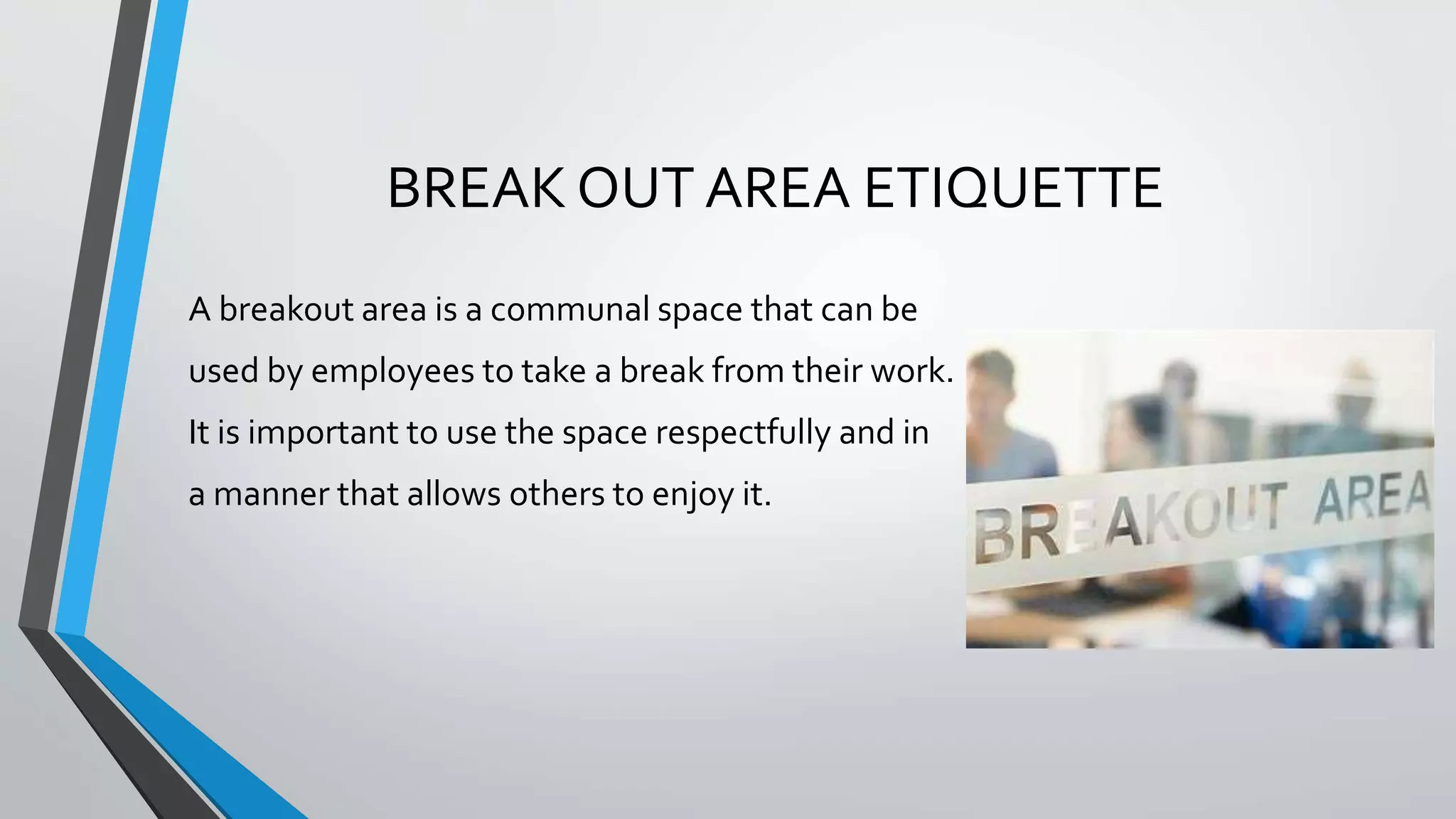 BREAK OUT AREA ETIQUETTE

A breakout area is a communal space that can be used by employees to take a break from their work. It is important to use the space respectfully and in a manner that allows others to enjoy it.

BREAKOUT AREA